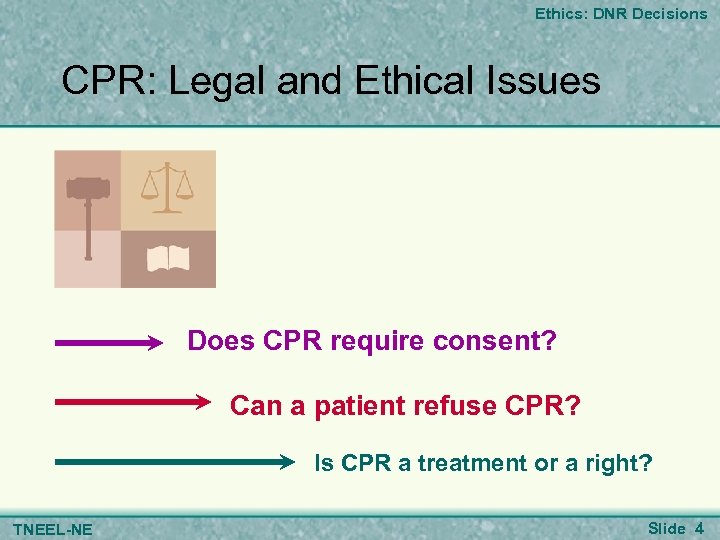 Ethics: DNR Decisions

CPR: Legal and Ethical Issues

Does CPR require consent?

Can a patient refuse CPR?

Is CPR a treatment or a right?

TNEEL-NE

Slide 4